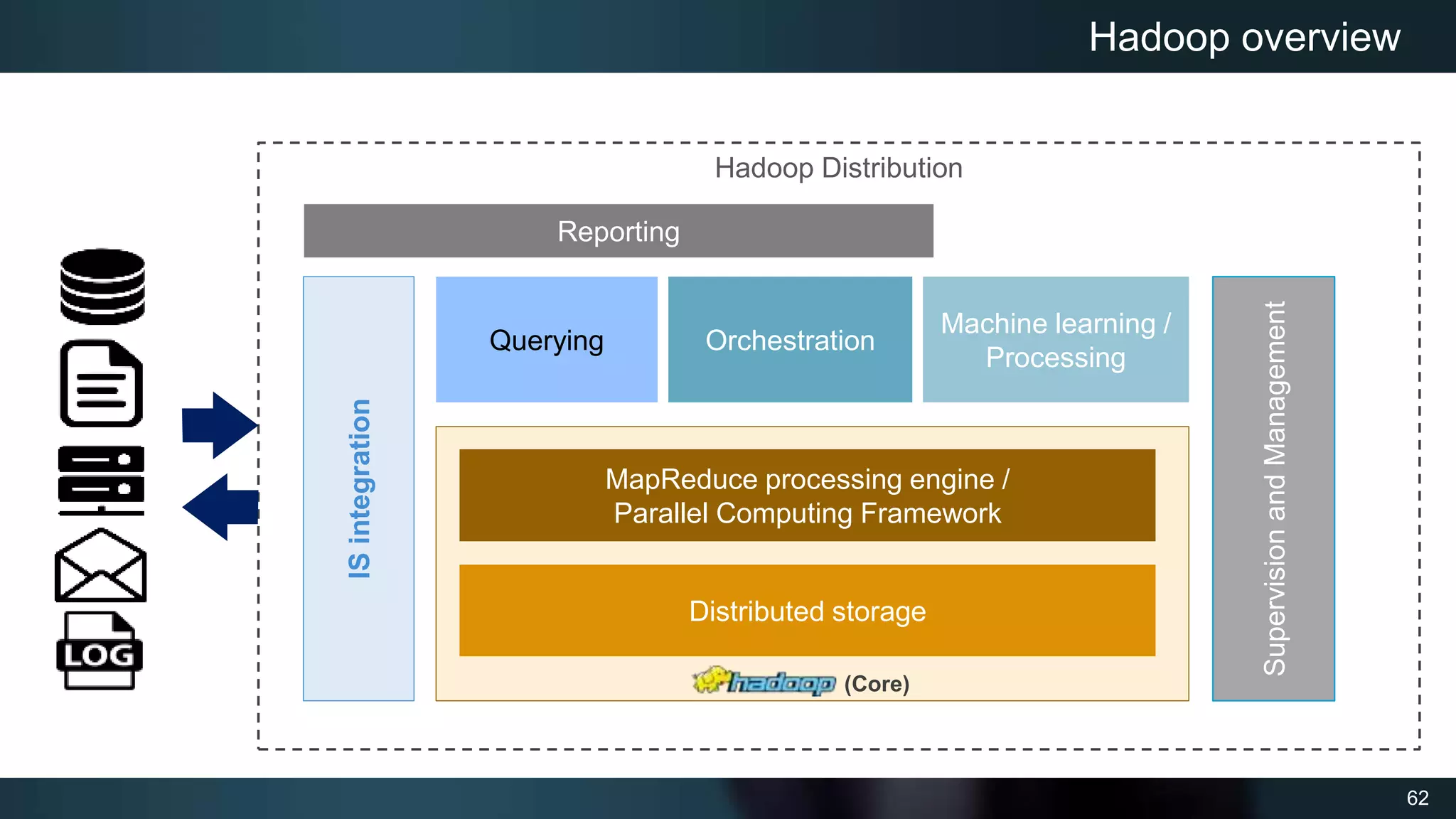 Hadoop overview

Hadoop Distribution

Reporting

IS integration

Querying

Orchestration

Machine learning / Processing

MapReduce processing engine / Parallel Computing Framework

Distributed storage

hadoop (Core)

Supervision and Management

LOG

62